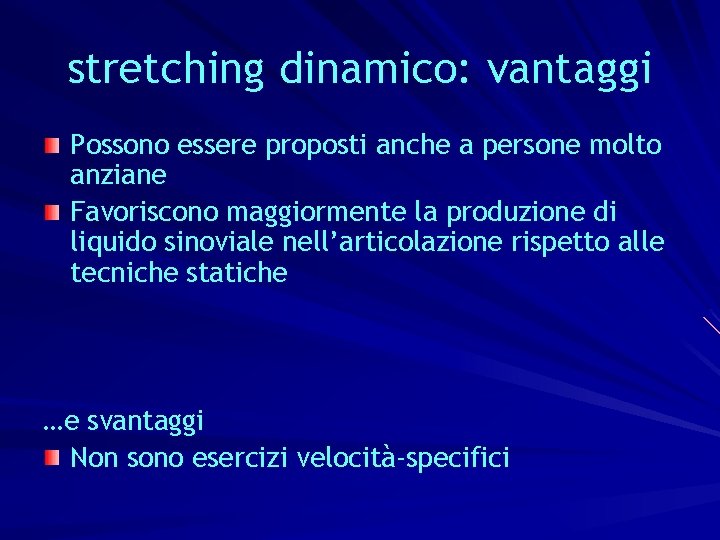 stretching dinamico: vantaggi

Possono essere proposti anche a persone molto anziane

Favoriscono maggiormente la produzione di liquido sinoviale nell’articolazione rispetto alle tecniche statiche

…e svantaggi

Non sono esercizi velocità-specifici